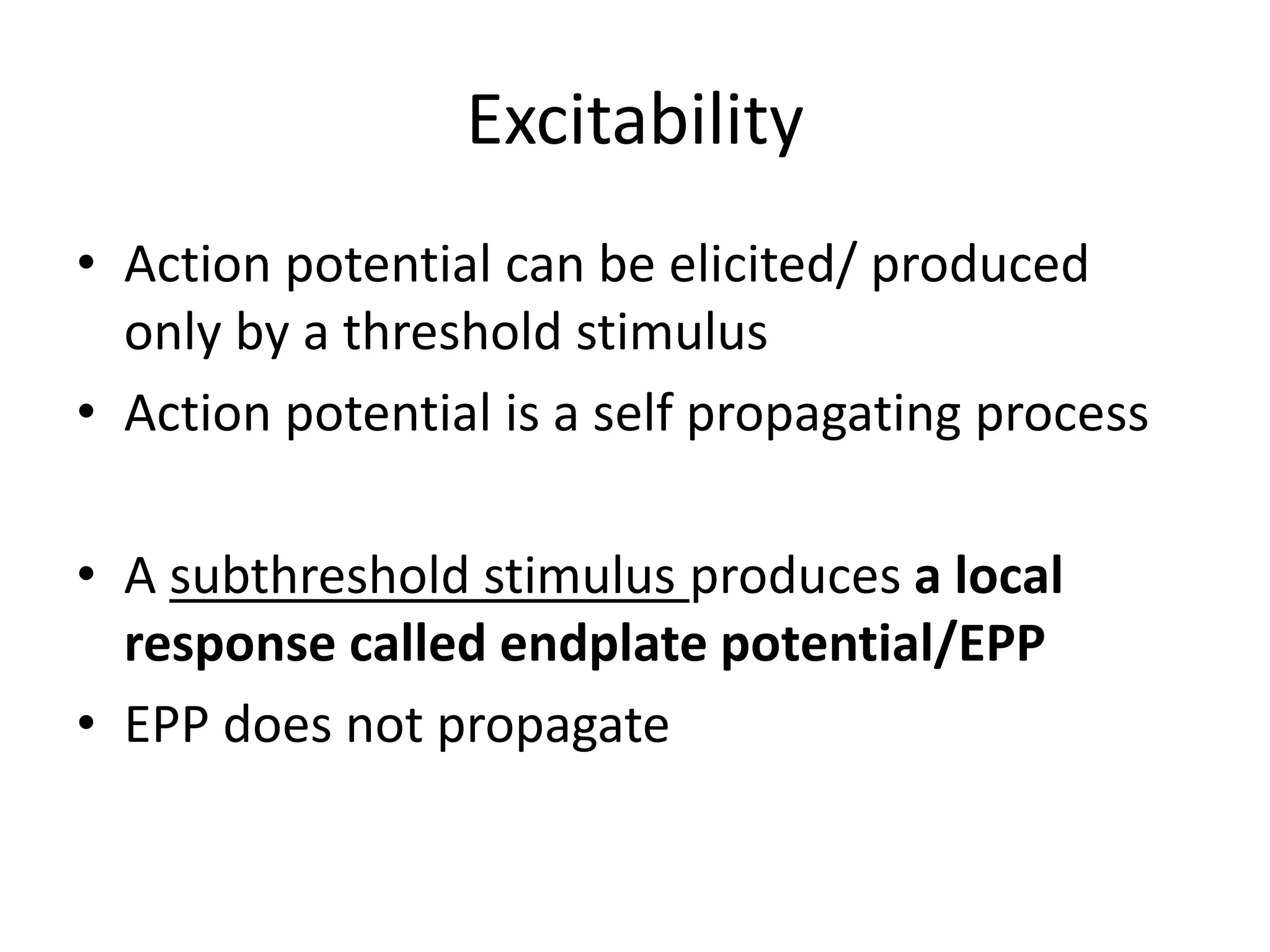 Excitability

• Action potential can be elicited/ produced only by a threshold stimulus
• Action potential is a self propagating process

• A subthreshold stimulus produces a local response called endplate potential/EPP
• EPP does not propagate